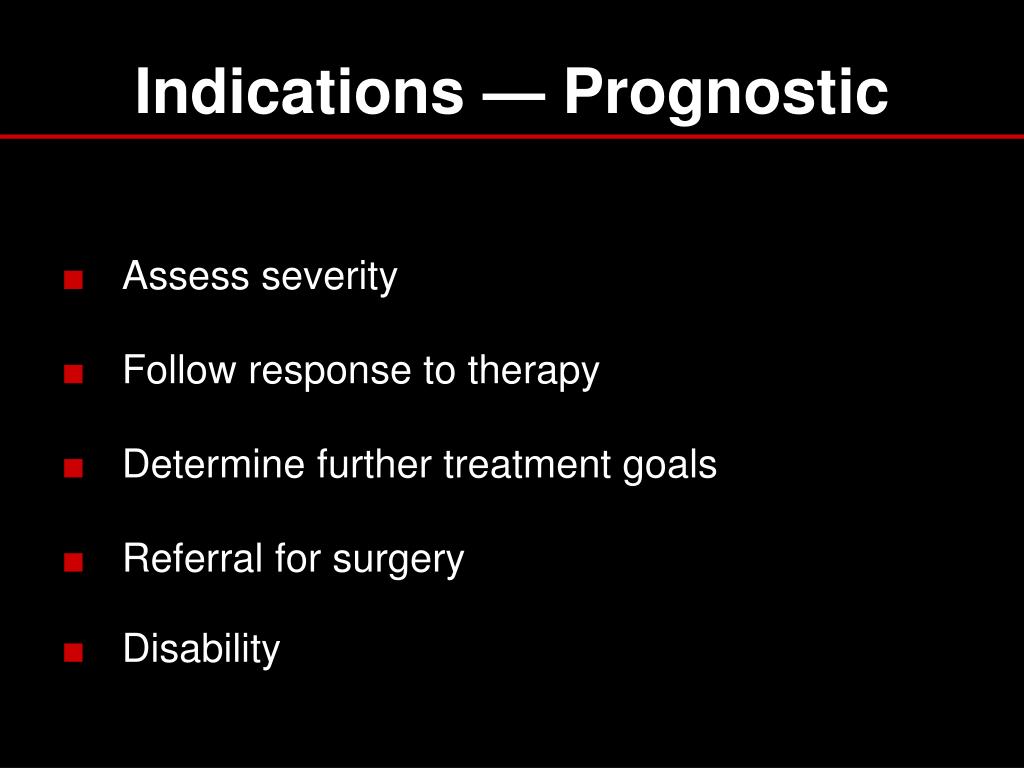 Indications — Prognostic

■ Assess severity

■ Follow response to therapy

■ Determine further treatment goals

■ Referral for surgery

■ Disability